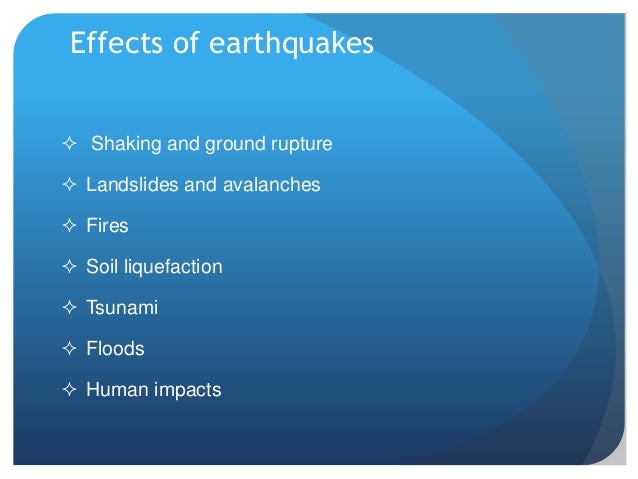 Effects of earthquakes

✧ Shaking and ground rupture

✧ Landslides and avalanches

✧ Fires

✧ Soil liquefaction

✧ Tsunami

✧ Floods

✧ Human impacts